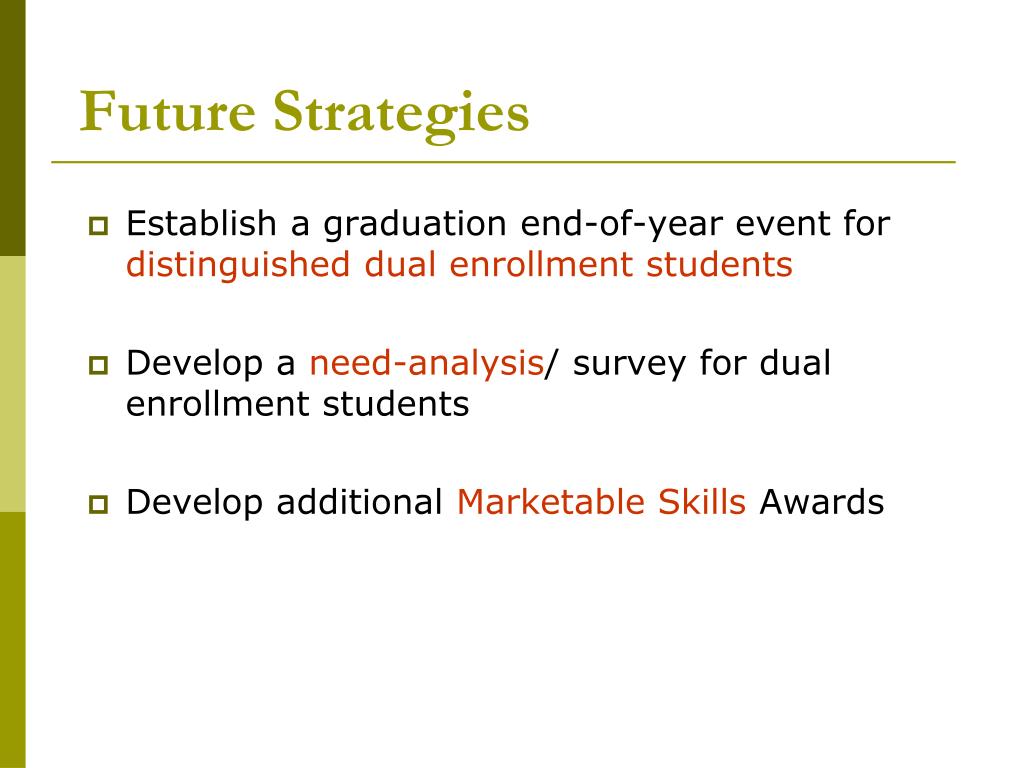 Future Strategies

Establish a graduation end-of-year event for distinguished dual enrollment students

Develop a need-analysis/ survey for dual enrollment students

Develop additional Marketable Skills Awards